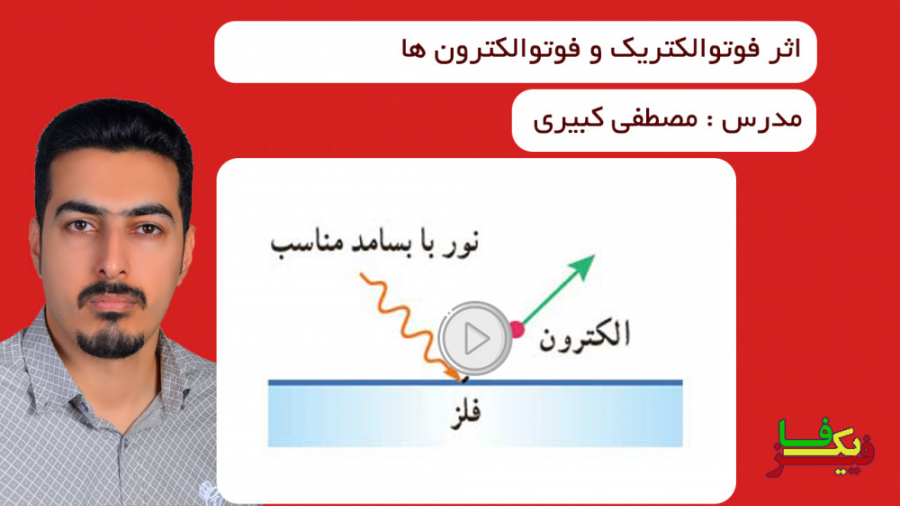 اثر فوتوالکتریک و فوتوالکترون ها

مدرس : مصطفی کبیری

نور با بسامد مناسب

الکترون

فلز

فیزیکفا